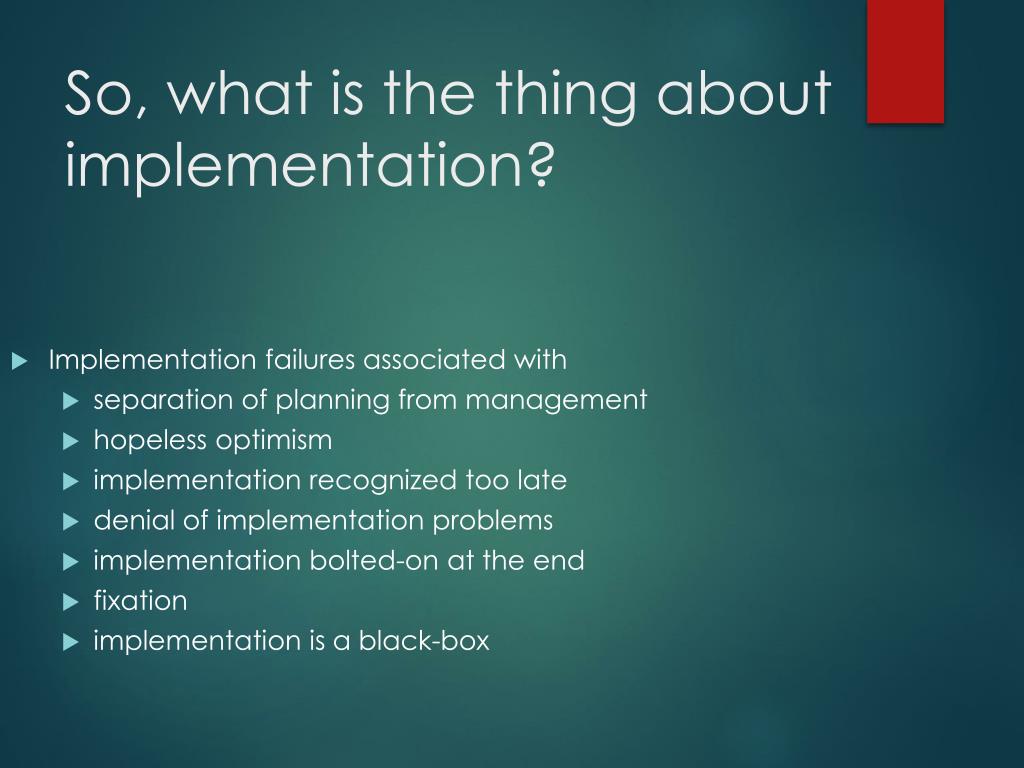 So, what is the thing about implementation?

Implementation failures associated with
separation of planning from management
hopeless optimism
implementation recognized too late
denial of implementation problems
implementation bolted-on at the end
fixation
implementation is a black-box